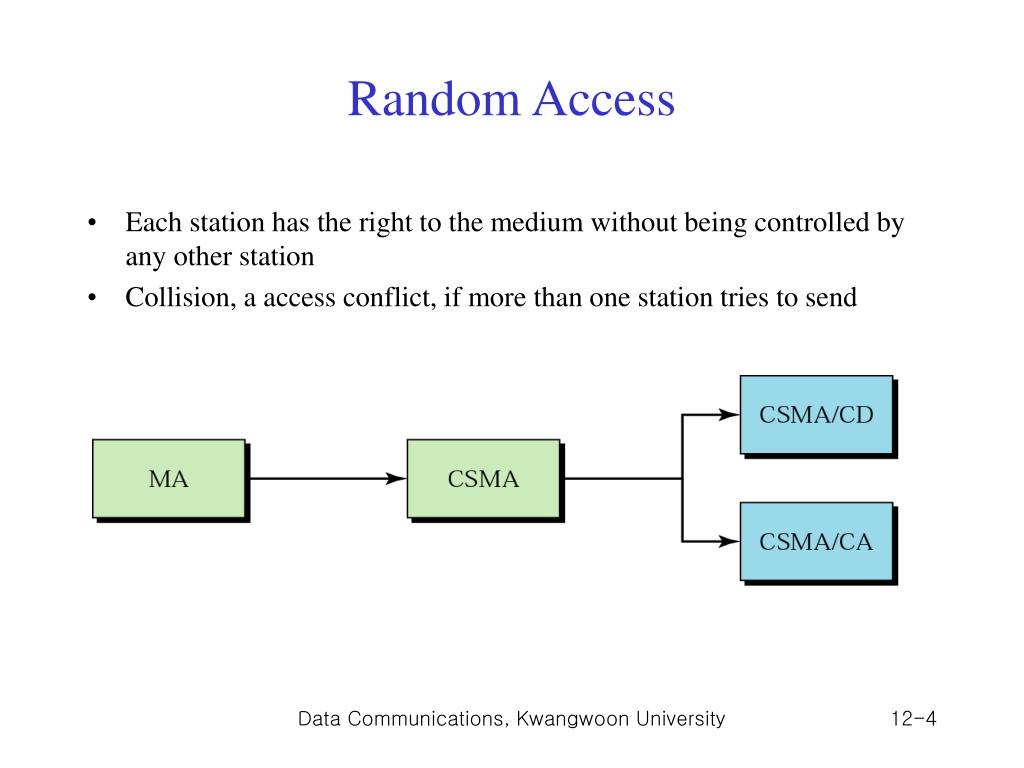 Random Access

• Each station has the right to the medium without being controlled by any other station
• Collision, a access conflict, if more than one station tries to send

MA
CSMA
CSMA/CD
CSMA/CA

Data Communications, Kwangwoon University
12-4